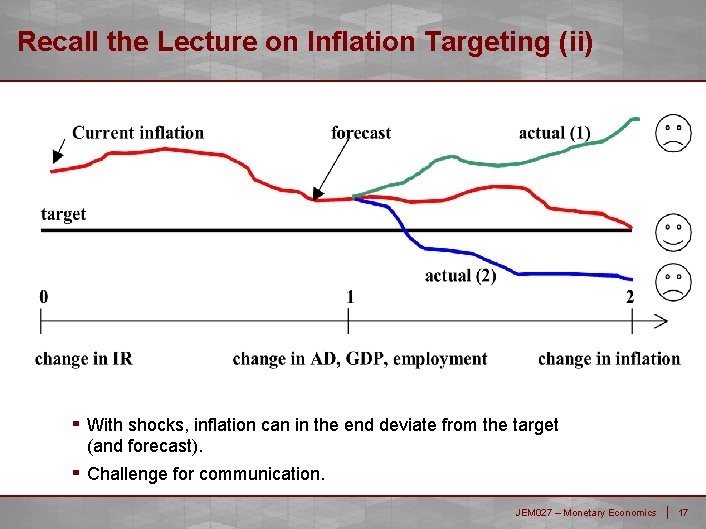 Recall the Lecture on Inflation Targeting (ii)

Current inflation

forecast

actual (1)

target

actual (2)

0

1

2

change in IR

change in AD, GDP, employment

change in inflation

▪ With shocks, inflation can in the end deviate from the target (and forecast).

▪ Challenge for communication.

JEM027 – Monetary Economics | 17